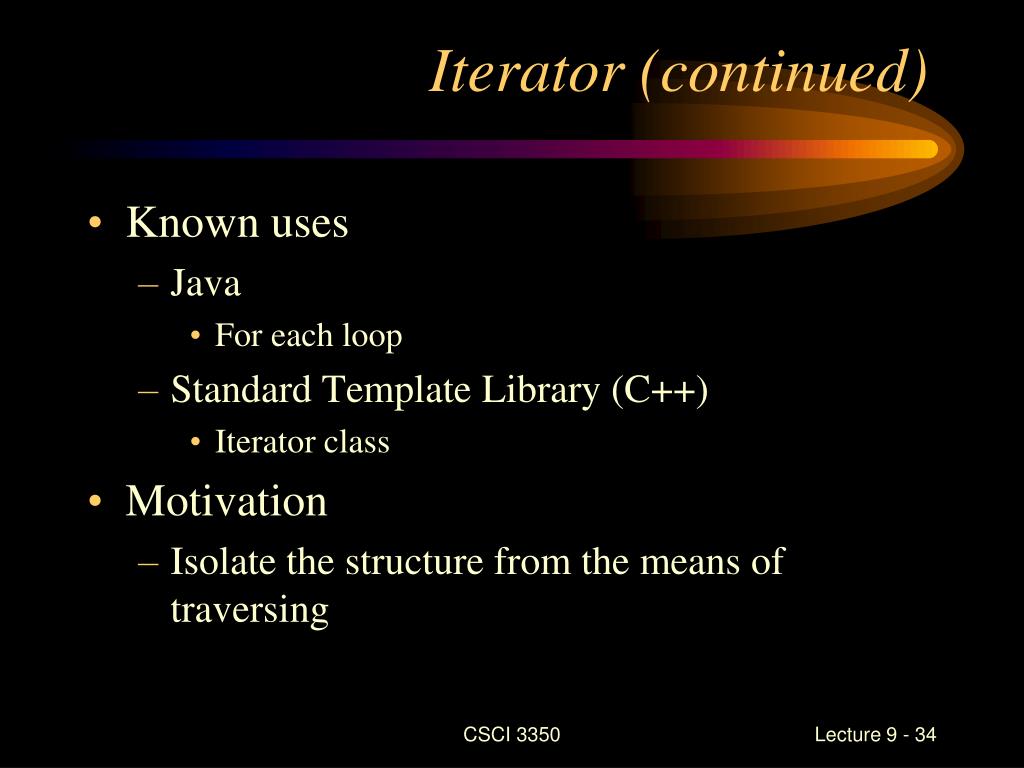 Iterator (continued)

• Known uses
– Java
• For each loop
– Standard Template Library (C++)
• Iterator class
• Motivation
– Isolate the structure from the means of traversing

CSCI 3350

Lecture 9 - 34